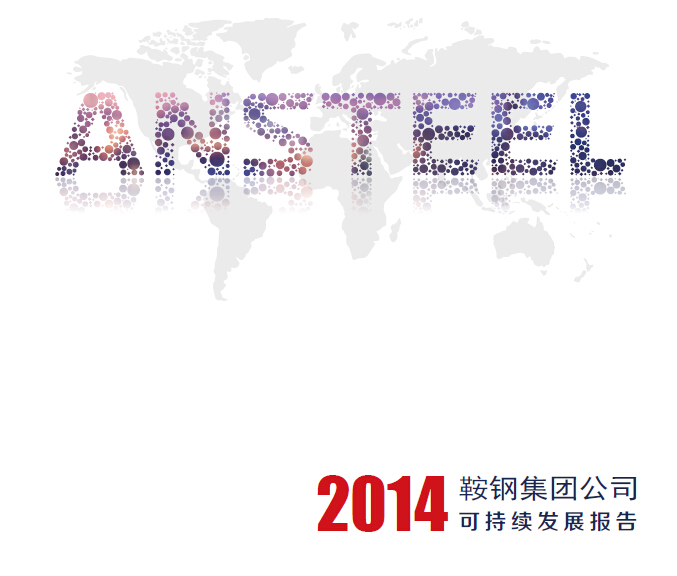 ANSTEEL

2014 鞍钢集团公司
可持续发展报告